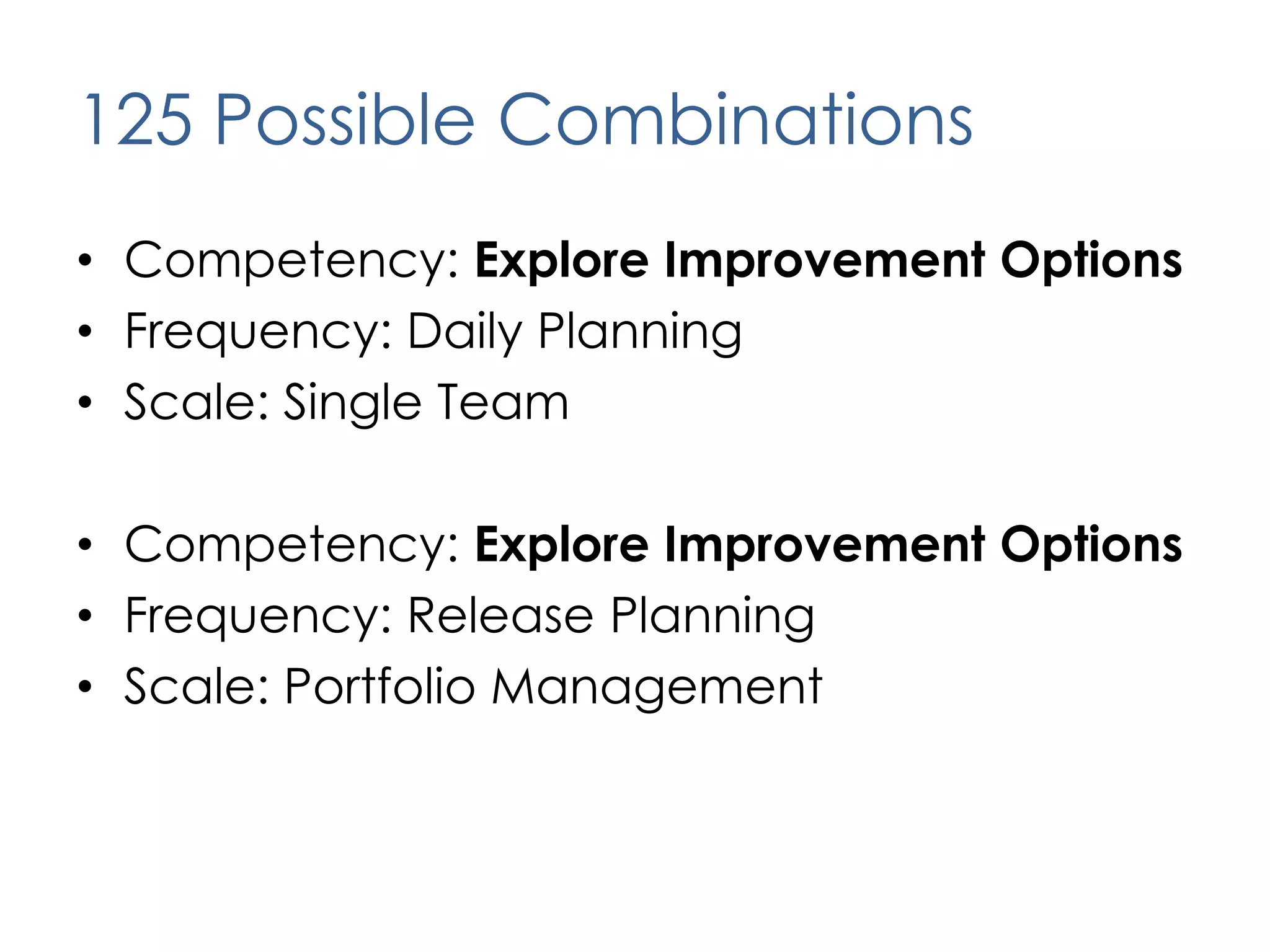 125 Possible Combinations

• Competency: Explore Improvement Options
• Frequency: Daily Planning
• Scale: Single Team

• Competency: Explore Improvement Options
• Frequency: Release Planning
• Scale: Portfolio Management